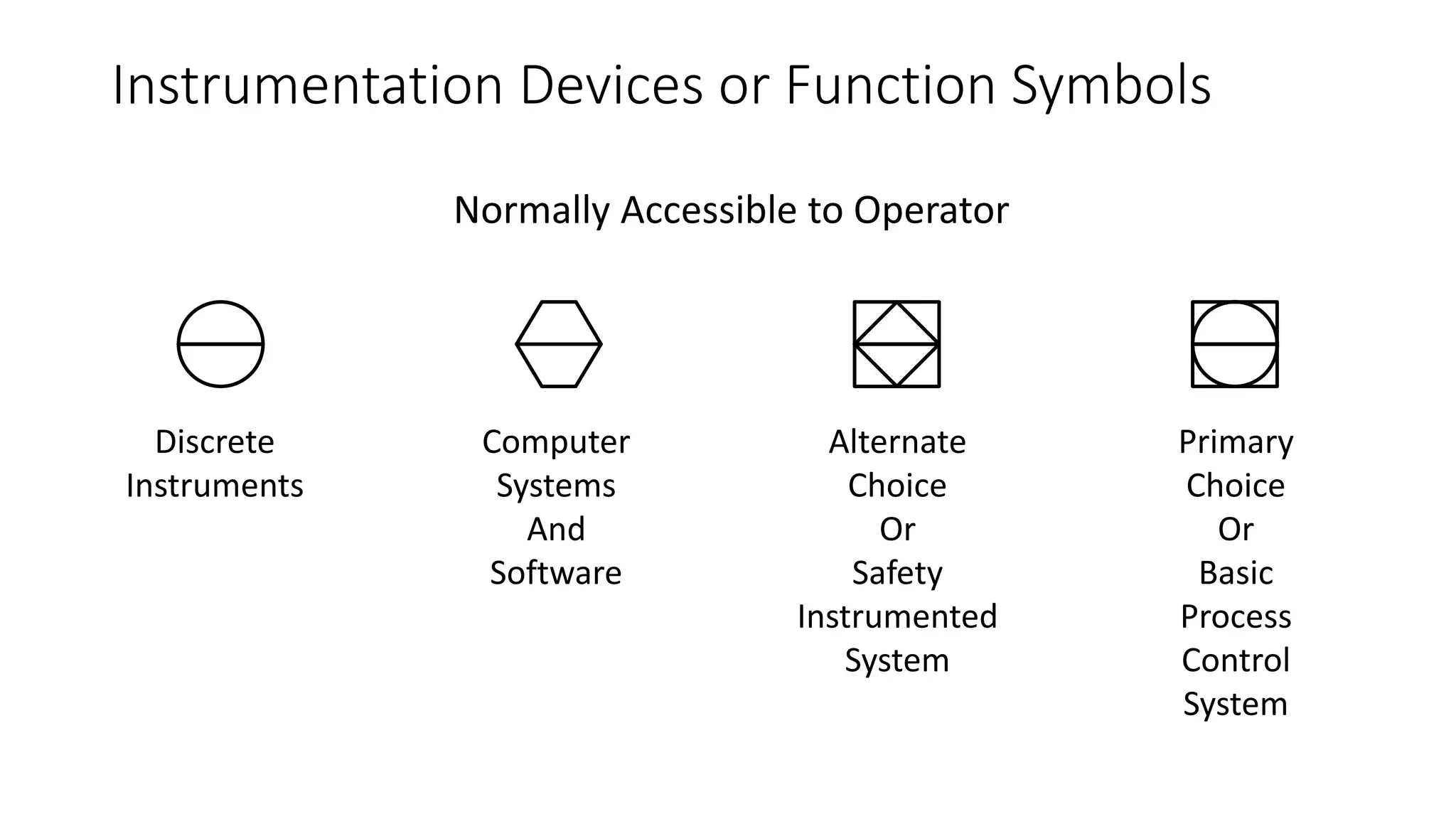 Instrumentation Devices or Function Symbols

Normally Accessible to Operator

Discrete Instruments

Computer Systems And Software

Alternate Choice Or Safety Instrumented System

Primary Choice Or Basic Process Control System